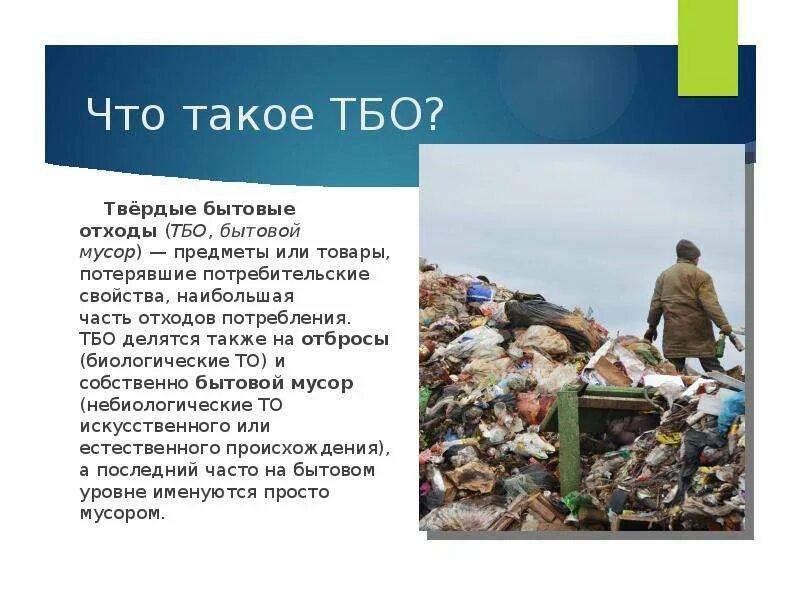 Что такое ТБО?

Твёрдые бытовые отходы (ТБО, бытовой мусор) — предметы или товары, потерявшие потребительские свойства, наибольшая часть отходов потребления. ТБО делятся также на отбросы (биологические ТО) и собственно бытовой мусор (небиологические ТО искусственного или естественного происхождения), а последний часто на бытовом уровне именуются просто мусором.